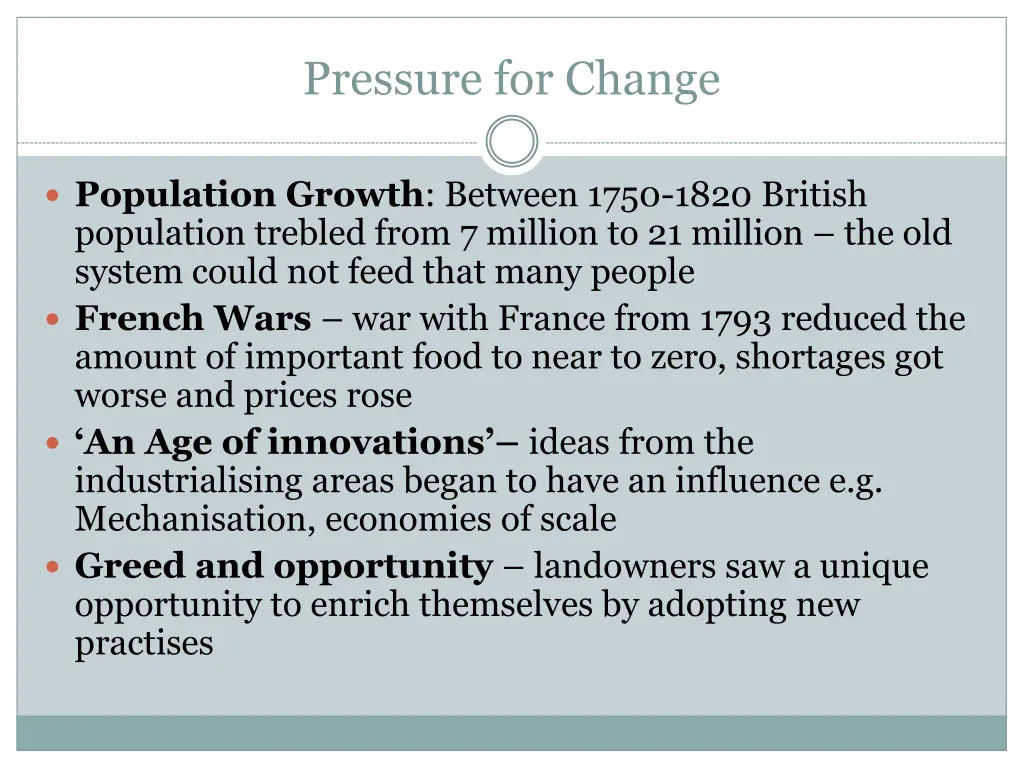 Pressure for Change

• Population Growth: Between 1750-1820 British population trebled from 7 million to 21 million – the old system could not feed that many people
• French Wars – war with France from 1793 reduced the amount of important food to near to zero, shortages got worse and prices rose
• 'An Age of innovations'– ideas from the industrialising areas began to have an influence e.g. Mechanisation, economies of scale
• Greed and opportunity – landowners saw a unique opportunity to enrich themselves by adopting new practises